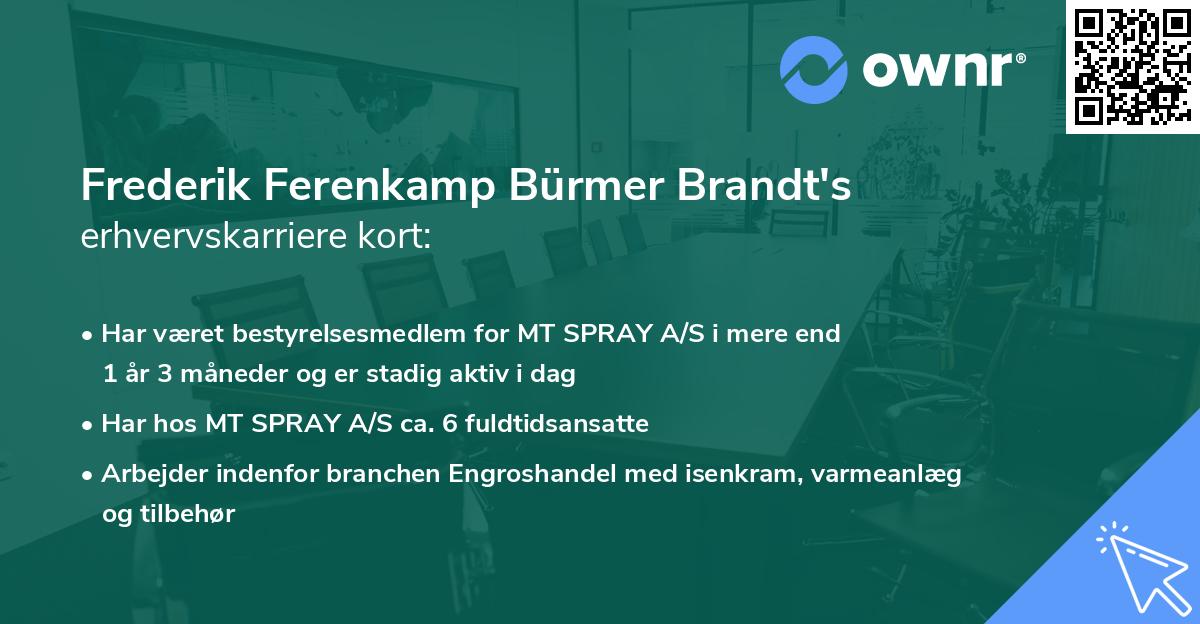 ownr®

Frederik Ferenkamp Bürmer Brandt's
erhvervskarriere kort:

• Har været bestyrelsesmedlem for MT SPRAY A/S i mere end 1 år 3 måneder og er stadig aktiv i dag

• Har hos MT SPRAY A/S ca. 6 fuldtidsansatte

• Arbejder indenfor branchen Engroshandel med isenkram, varmeanlæg og tilbehør